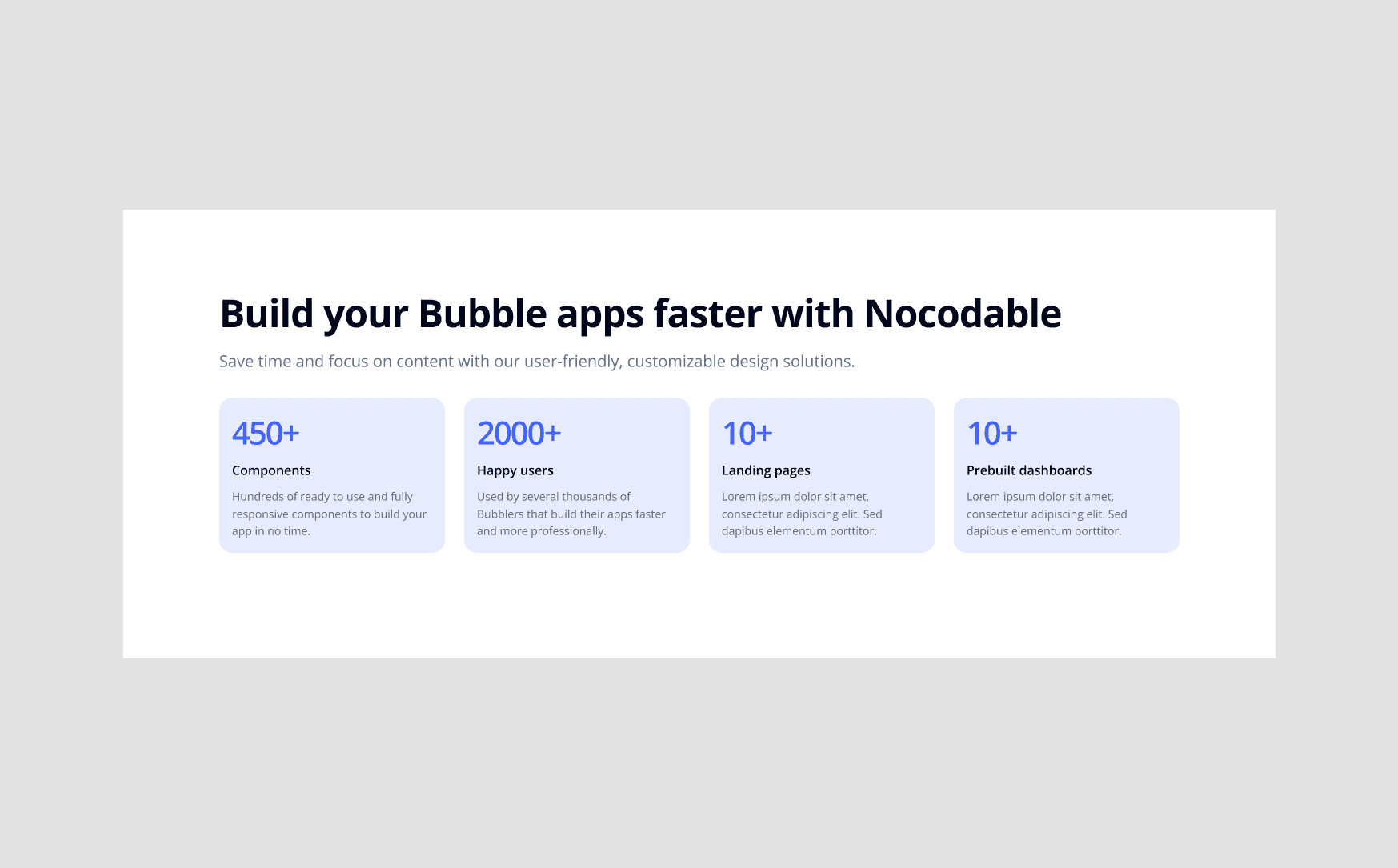 Build your Bubble apps faster with Nocodable

Save time and focus on content with our user-friendly, customizable design solutions.

450+

Components

Hundreds of ready to use and fully responsive components to build your app in no time.

2000+

Happy users

Used by several thousands of Bubblers that build their apps faster and more professionally.

10+

Landing pages

Lorem ipsum dolor sit amet, consectetur adipiscing elit. Sed dapibus elementum porttitor.

10+

Prebuilt dashboards

Lorem ipsum dolor sit amet, consectetur adipiscing elit. Sed dapibus elementum porttitor.